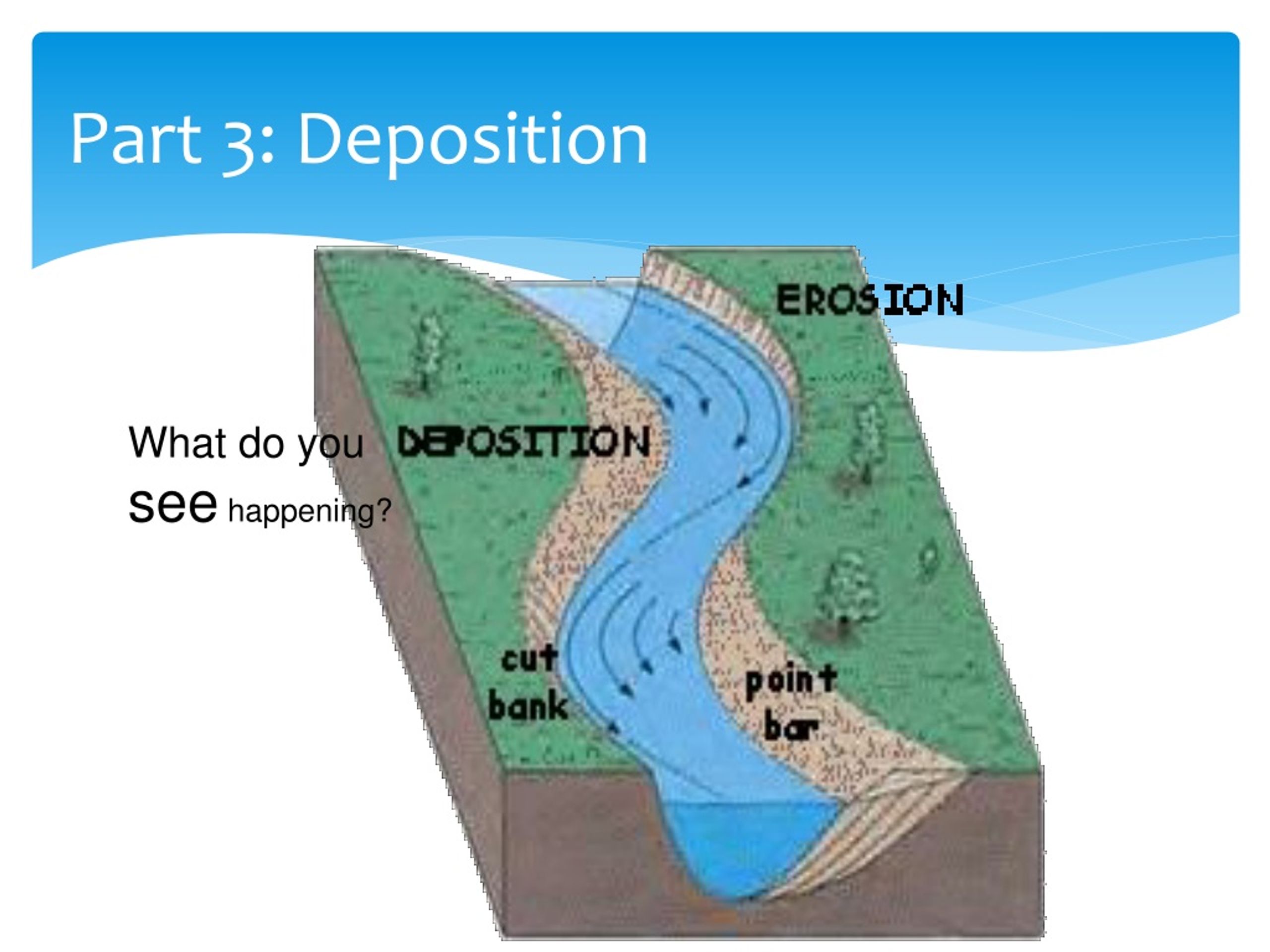 Part 3: Deposition

What do you see happening?

EROSION

DEPOSITION

cut bank

point bar